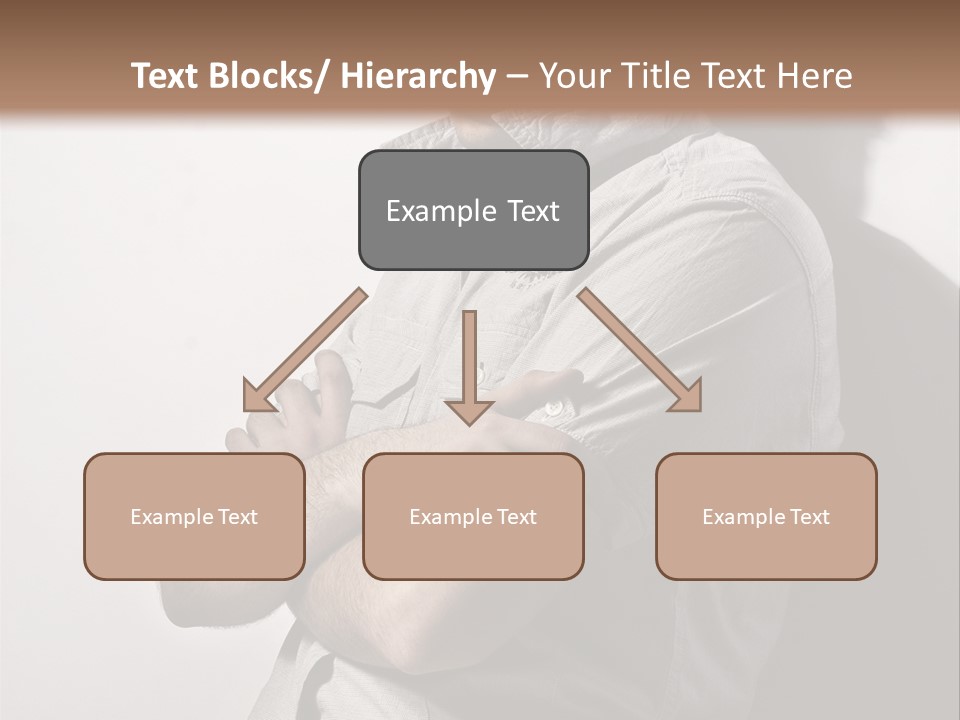 Text Blocks/ Hierarchy – Your Title Text Here

Example Text

Example Text

Example Text

Example Text